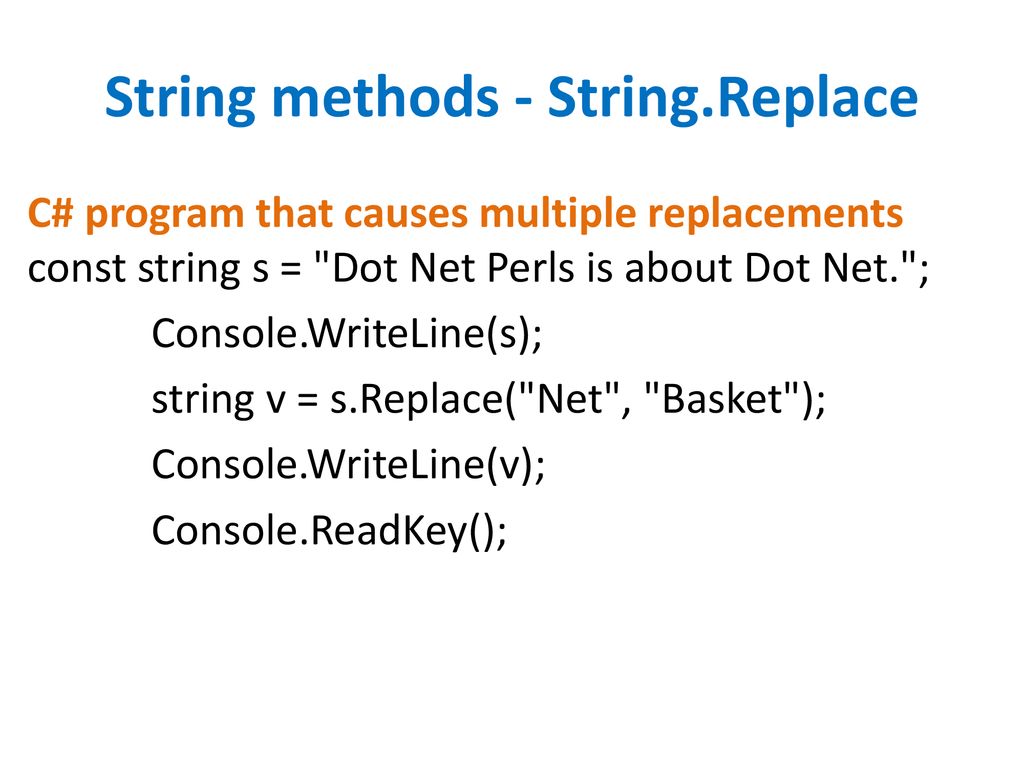 String methods - String.Replace

C# program that causes multiple replacements
const string s = "Dot Net Perls is about Dot Net.";
Console.WriteLine(s);
string v = s.Replace("Net", "Basket");
Console.WriteLine(v);
Console.ReadKey();